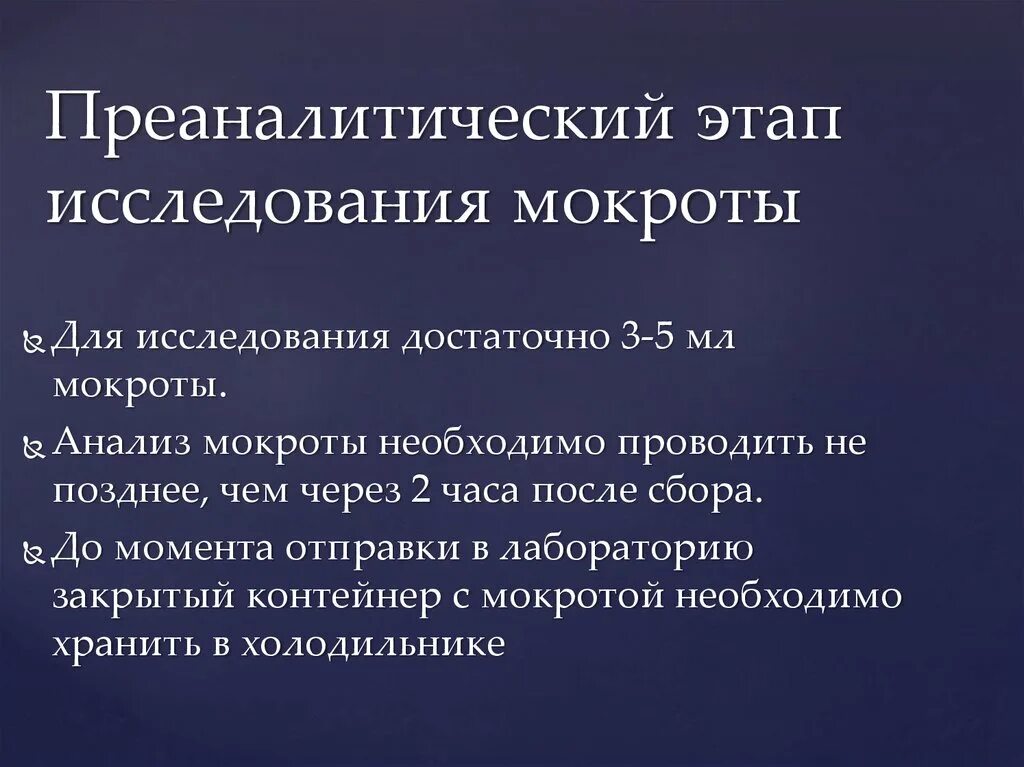 Преаналитический этап исследования мокроты

Для исследования достаточно 3-5 мл мокроты.

Анализ мокроты необходимо проводить не позднее, чем через 2 часа после сбора.

До момента отправки в лабораторию закрытый контейнер с мокротой необходимо хранить в холодильнике